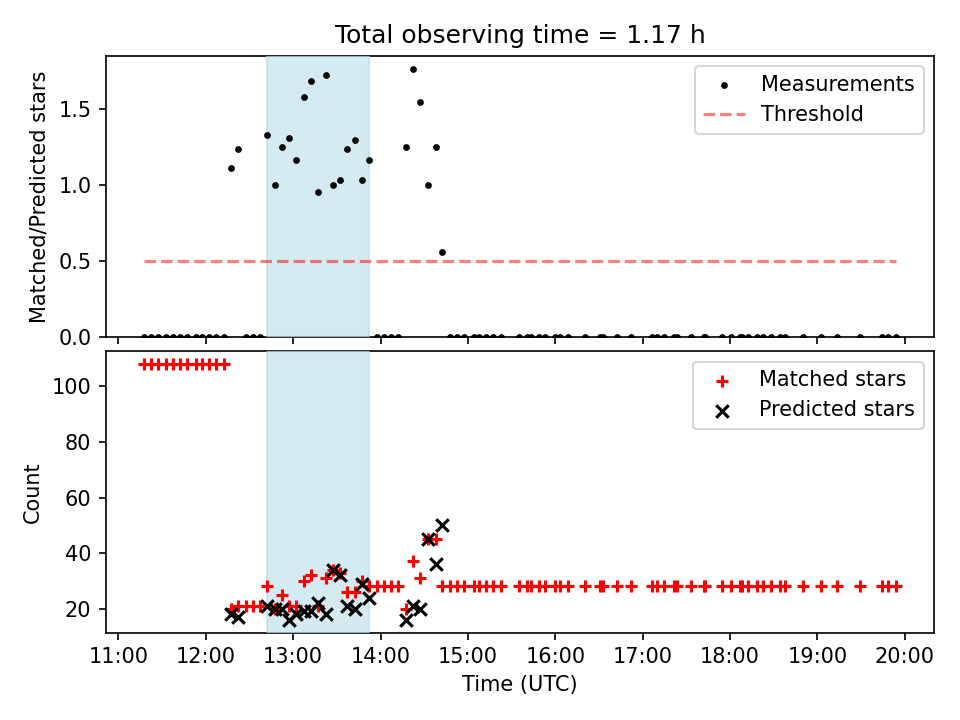 Total observing time = 1.17 h

Matched/Predicted stars

1.5
1.0
0.5
0.0

Measurements
Threshold

Count

100
80
60
40
20

Matched stars
Predicted stars

11:00 12:00 13:00 14:00 15:00 16:00 17:00 18:00 19:00 20:00

Time (UTC)